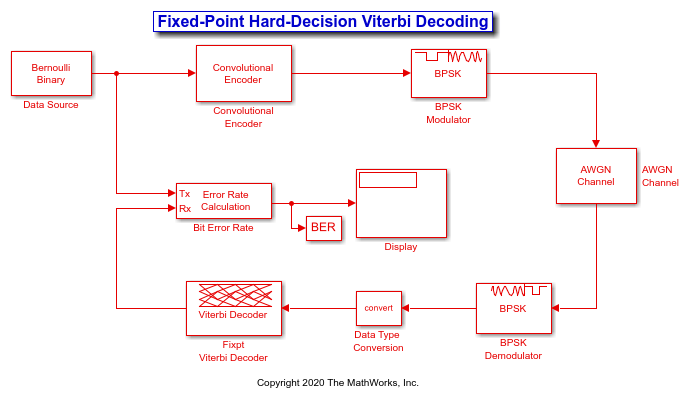 Fixed-Point Hard-Decision Viterbi Decoding

Bernoulli Binary

Data Source

Convolutional Encoder

Convolutional Encoder

BPSK

BPSK Modulator

AWGN Channel

AWGN Channel

Tx
Rx
Error Rate Calculation

Bit Error Rate

BER

Display

Viterbi Decoder

Fixpt Viterbi Decoder

convert

Data Type Conversion

BPSK

BPSK Demodulator

Copyright 2020 The MathWorks, Inc.